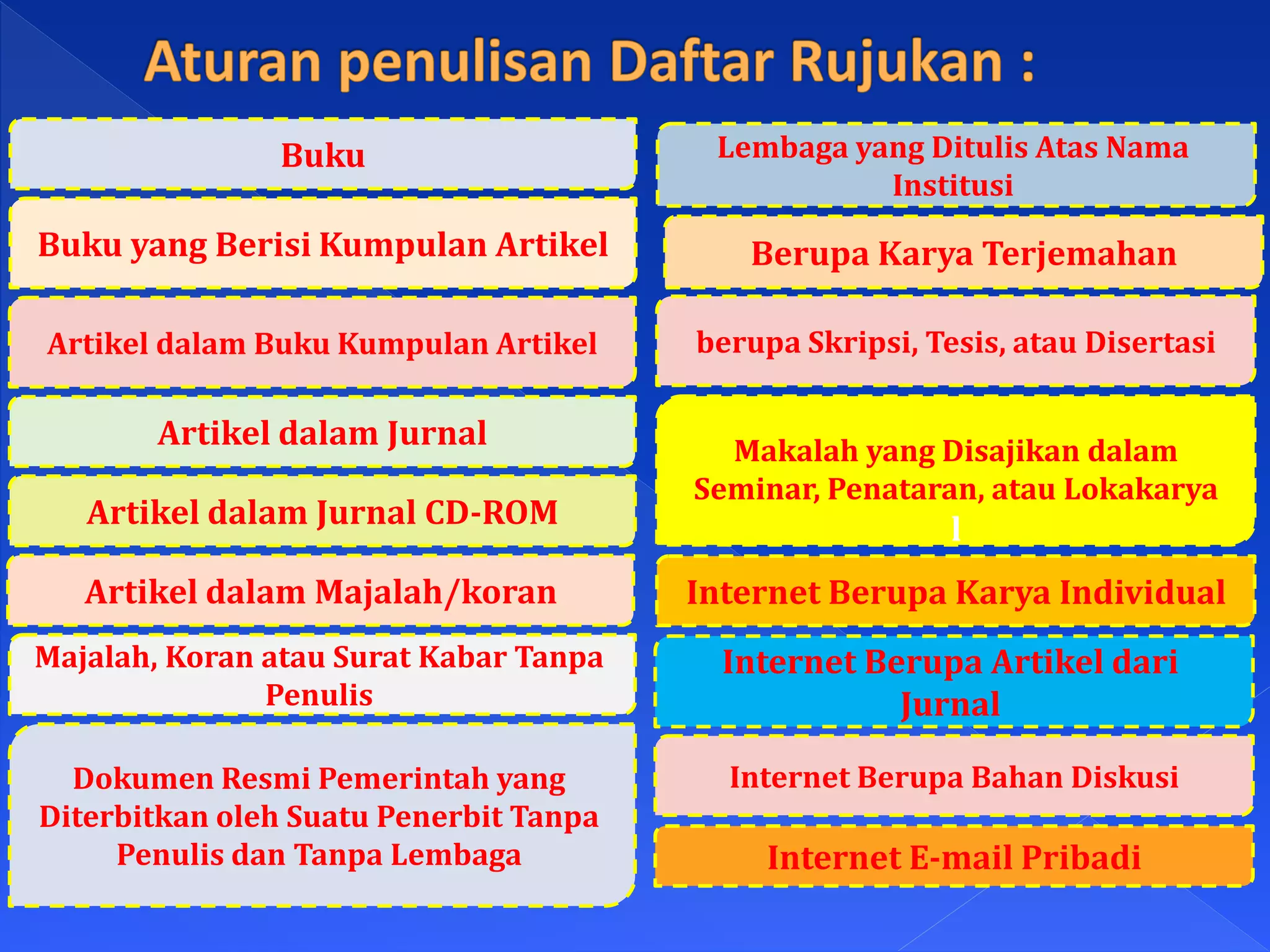 Aturan penulisan Daftar Rujukan :

Buku

Buku yang Berisi Kumpulan Artikel

Artikel dalam Buku Kumpulan Artikel

Artikel dalam Jurnal

Artikel dalam Jurnal CD-ROM

Artikel dalam Majalah/koran

Majalah, Koran atau Surat Kabar Tanpa Penulis

Dokumen Resmi Pemerintah yang Diterbitkan oleh Suatu Penerbit Tanpa Penulis dan Tanpa Lembaga

Lembaga yang Ditulis Atas Nama Institusi

Berupa Karya Terjemahan

berupa Skripsi, Tesis, atau Disertasi

Makalah yang Disajikan dalam Seminar, Penataran, atau Lokakarya l

Internet Berupa Karya Individual

Internet Berupa Artikel dari Jurnal

Internet Berupa Bahan Diskusi

Internet E-mail Pribadi